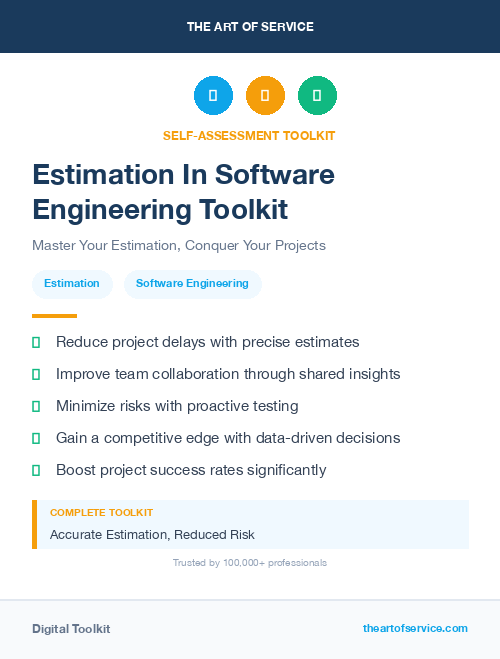 THE ART OF SERVICE

SELF-ASSESSMENT TOOLKIT

Estimation In Software Engineering Toolkit

Master Your Estimation, Conquer Your Projects

Estimation

Software Engineering

Reduce project delays with precise estimates

Improve team collaboration through shared insights

Minimize risks with proactive testing

Gain a competitive edge with data-driven decisions

Boost project success rates significantly

COMPLETE TOOLKIT

Accurate Estimation, Reduced Risk

Trusted by 100,000+ professionals

Digital Toolkit

theartofservice.com